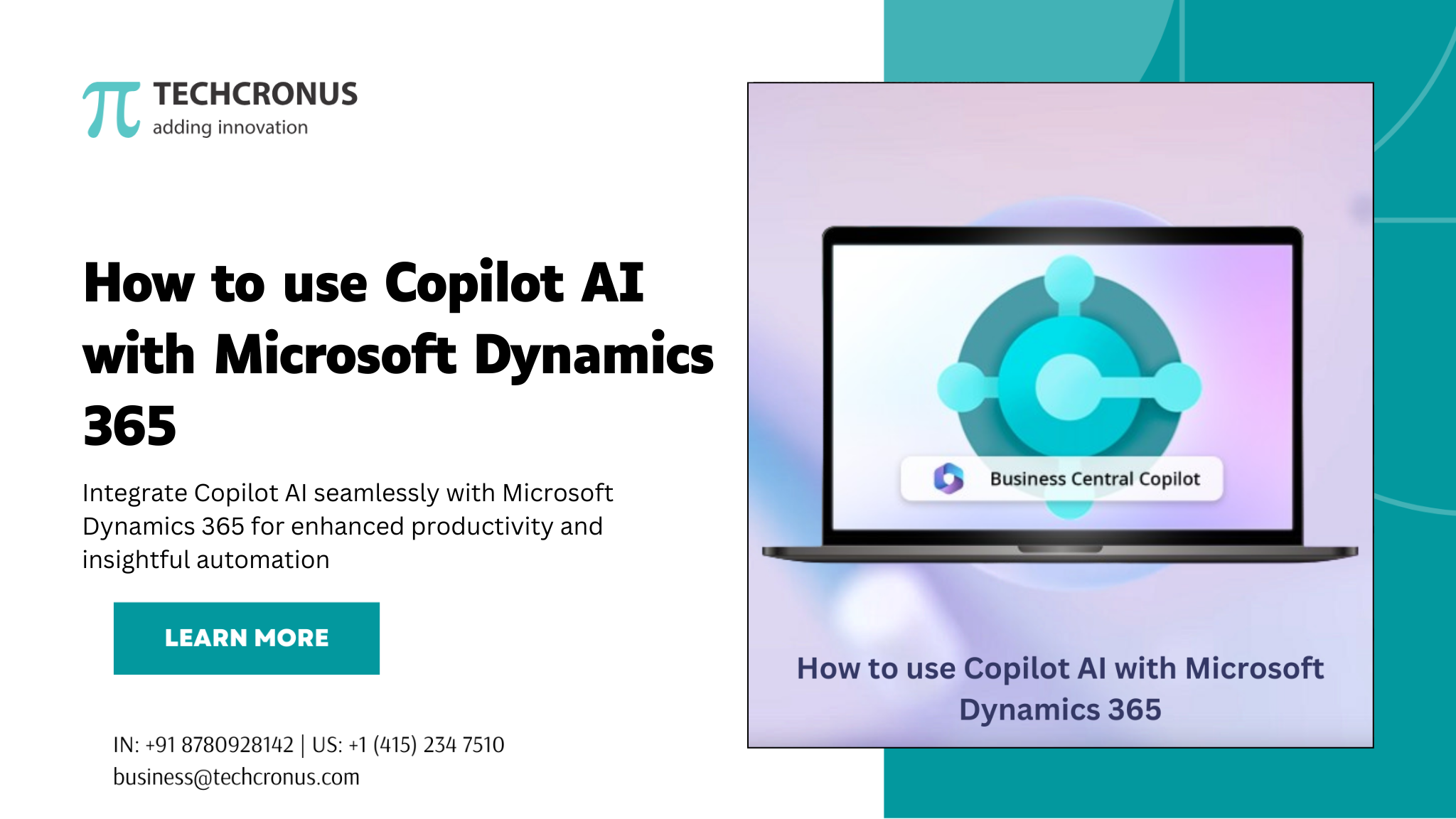 TECHCRONUS
adding innovation

How to use Copilot AI with Microsoft Dynamics 365

Integrate Copilot AI seamlessly with Microsoft Dynamics 365 for enhanced productivity and insightful automation

LEARN MORE

IN: +91 8780928142 | US: +1 (415) 234 7510
business@techcronus.com

Business Central Copilot

How to use Copilot AI with Microsoft Dynamics 365